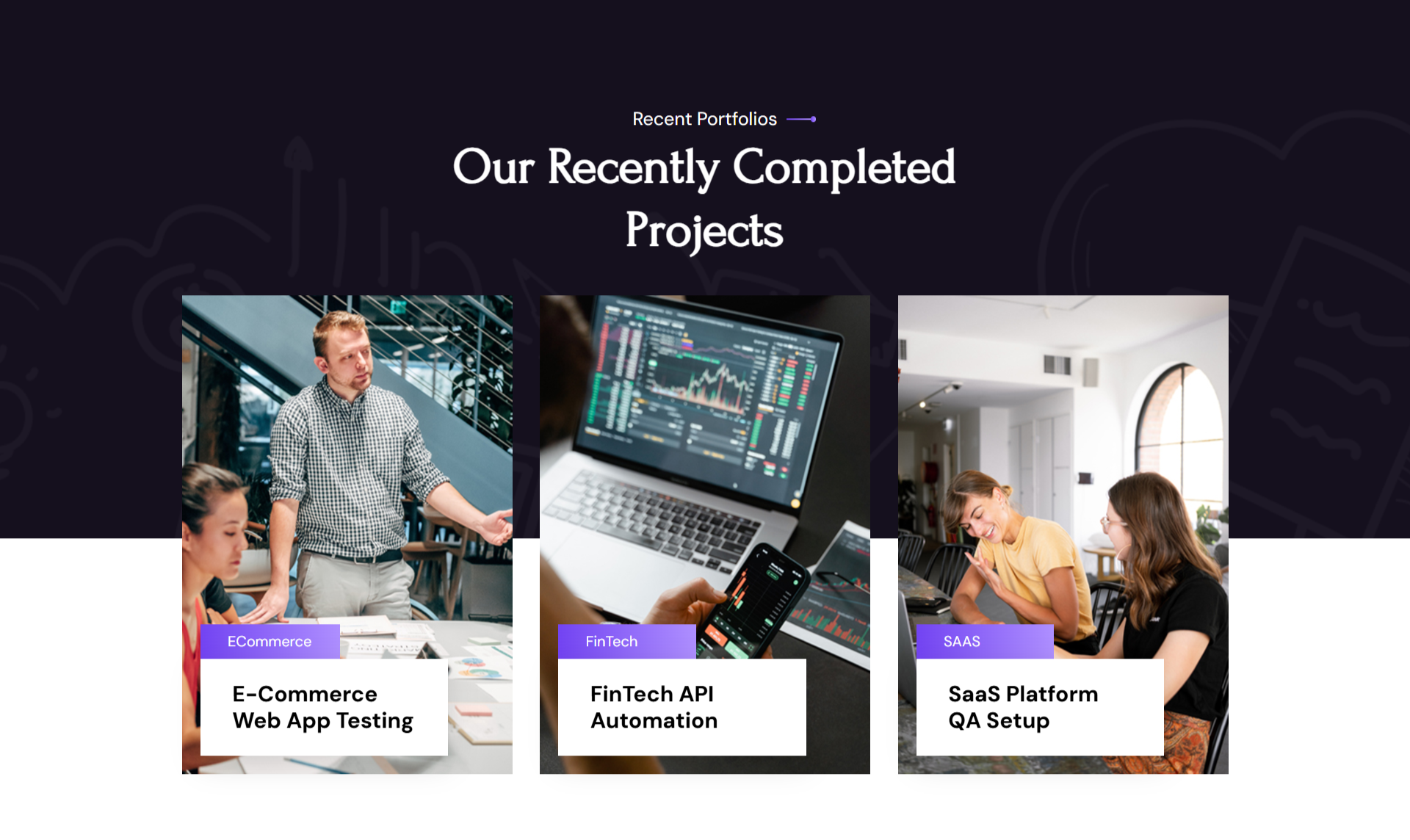 Recent Portfolios

Our Recently Completed Projects

ECommerce

E-Commerce Web App Testing

FinTech

FinTech API Automation

SAAS

SaaS Platform QA Setup